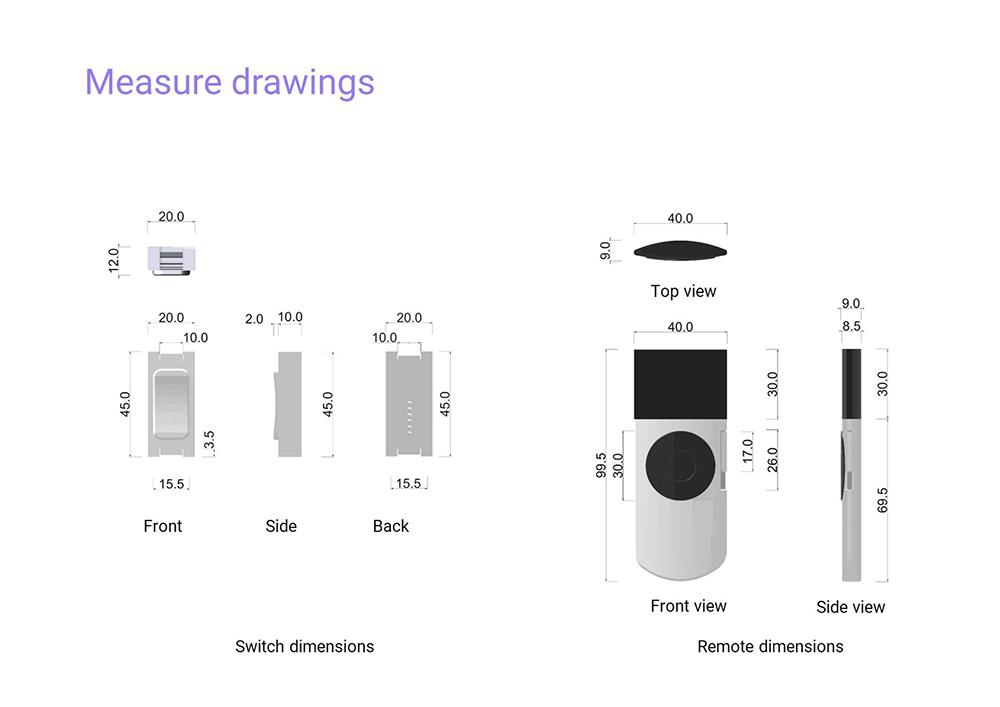 Measure drawings

20.0
12.0

20.0
10.0
45.0
3.5
15.5
Front

2.0
10.0
45.0
Side

20.0
10.0
45.0
15.5
Back

Switch dimensions

40.0
9.0
Top view

40.0
99.5
30.0
30.0
17.0
26.0
Front view

9.0
8.5
30.0
69.5
Side view

Remote dimensions